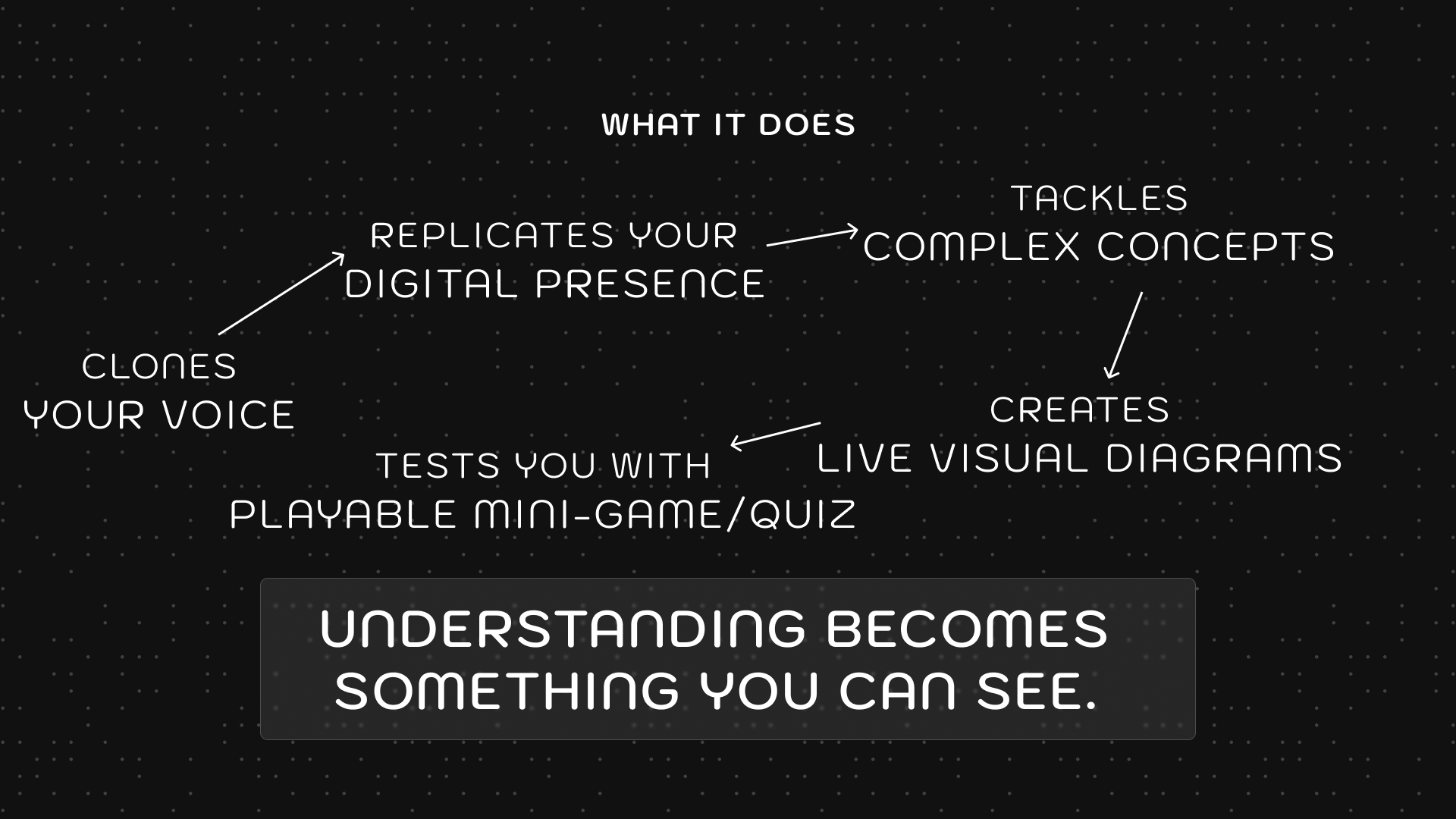 WHAT IT DOES

CLONES
YOUR VOICE

REPLICATES YOUR
DIGITAL PRESENCE

TACKLES
COMPLEX CONCEPTS

CREATES
LIVE VISUAL DIAGRAMS

TESTS YOU WITH
PLAYABLE MINI-GAME/QUIZ

UNDERSTANDING BECOMES SOMETHING YOU CAN SEE.